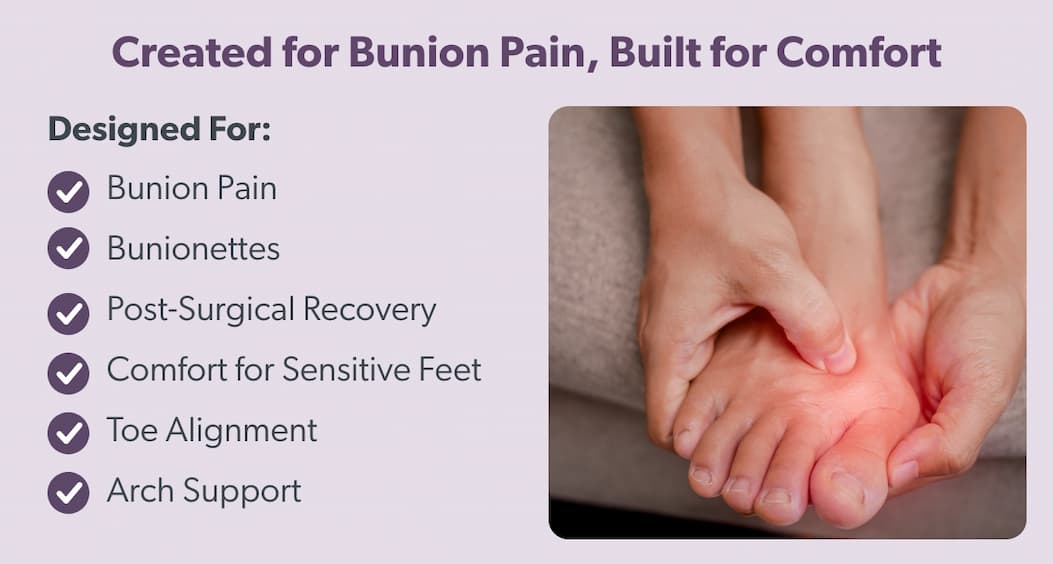 Created for Bunion Pain, Built for Comfort

Designed For:

Bunion Pain

Bunionettes

Post-Surgical Recovery

Comfort for Sensitive Feet

Toe Alignment

Arch Support